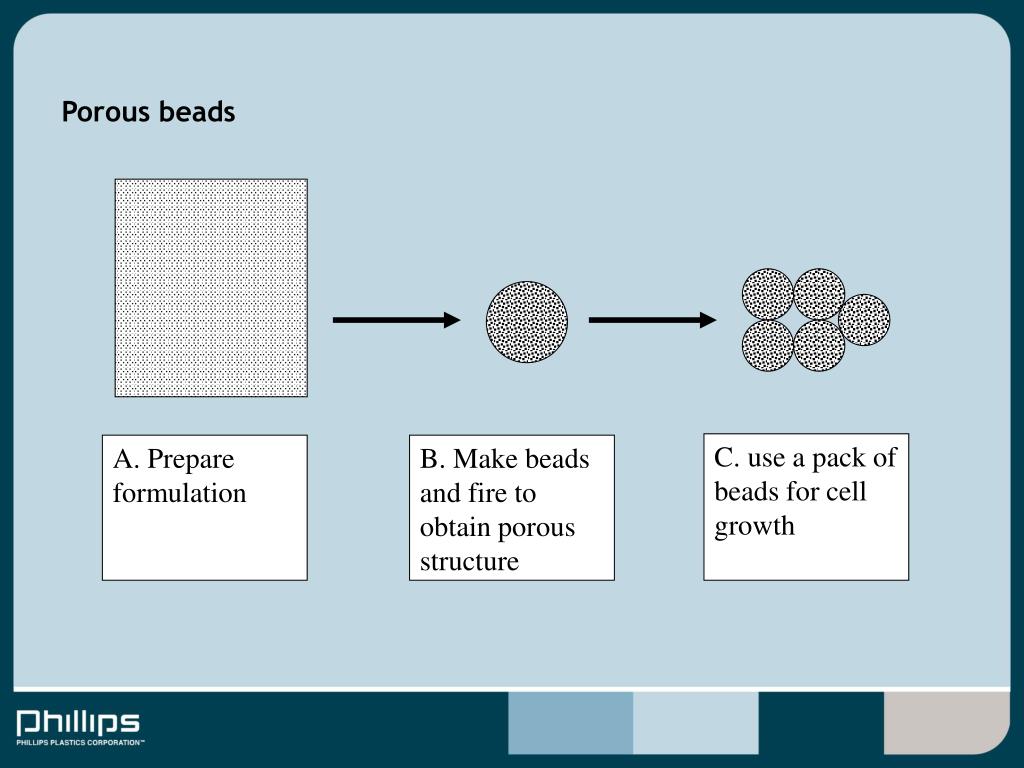 Porous beads

A. Prepare formulation

B. Make beads and fire to obtain porous structure

C. use a pack of beads for cell growth

Phillips
PHILLIPS PLASTICS CORPORATION™